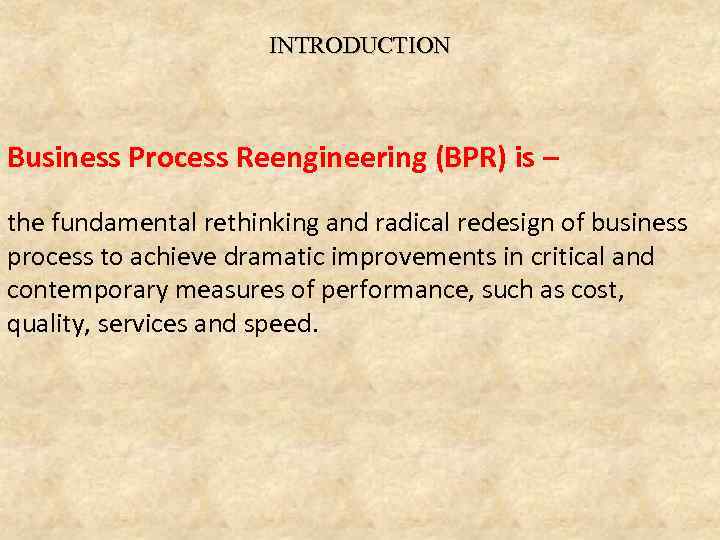 INTRODUCTION

Business Process Reengineering (BPR) is –

the fundamental rethinking and radical redesign of business process to achieve dramatic improvements in critical and contemporary measures of performance, such as cost, quality, services and speed.